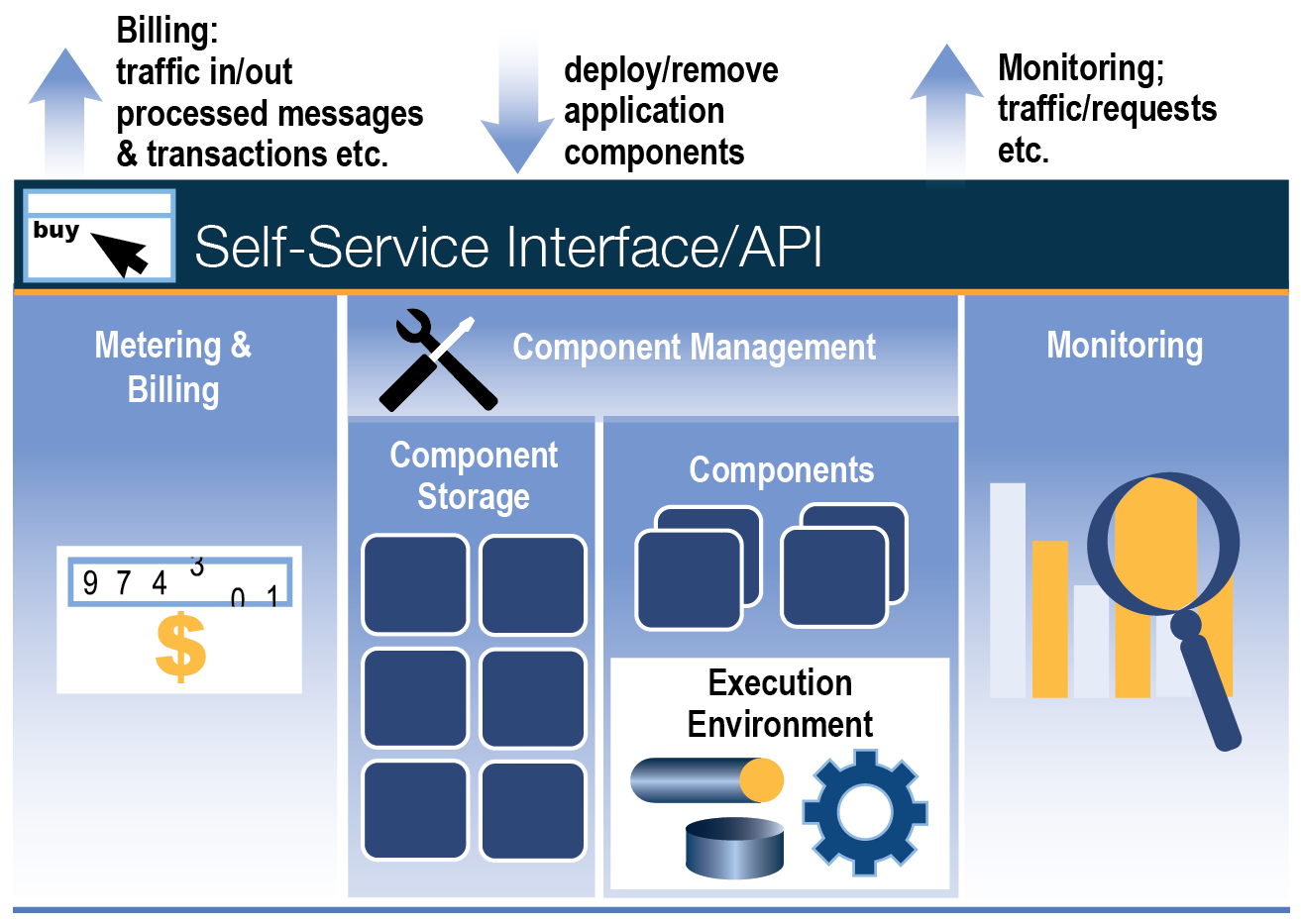 Billing:
traffic in/out
processed messages
& transactions etc.

deploy/remove
application
components

Monitoring;
traffic/requests
etc.

buy

Self-Service Interface/API

Metering & Billing

9 7 4 3 0 1

$

Component Management

Component Storage

Components

Execution Environment

Monitoring